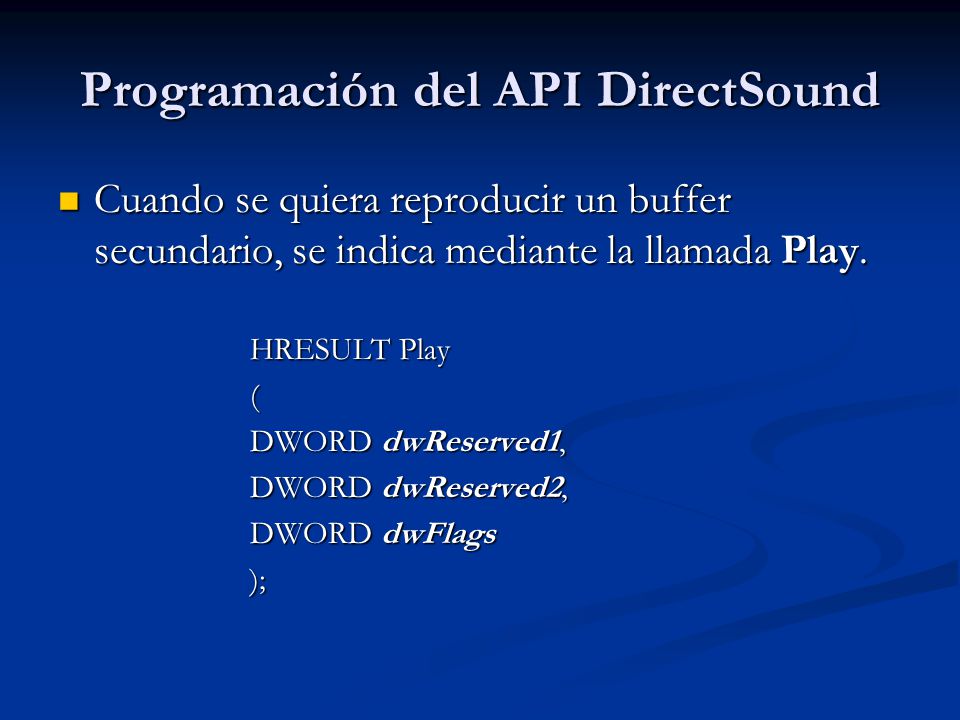 Programación del API DirectSound

Cuando se quiera reproducir un buffer secundario, se indica mediante la llamada Play.

HRESULT Play
(
DWORD dwReserved1,
DWORD dwReserved2,
DWORD dwFlags
);